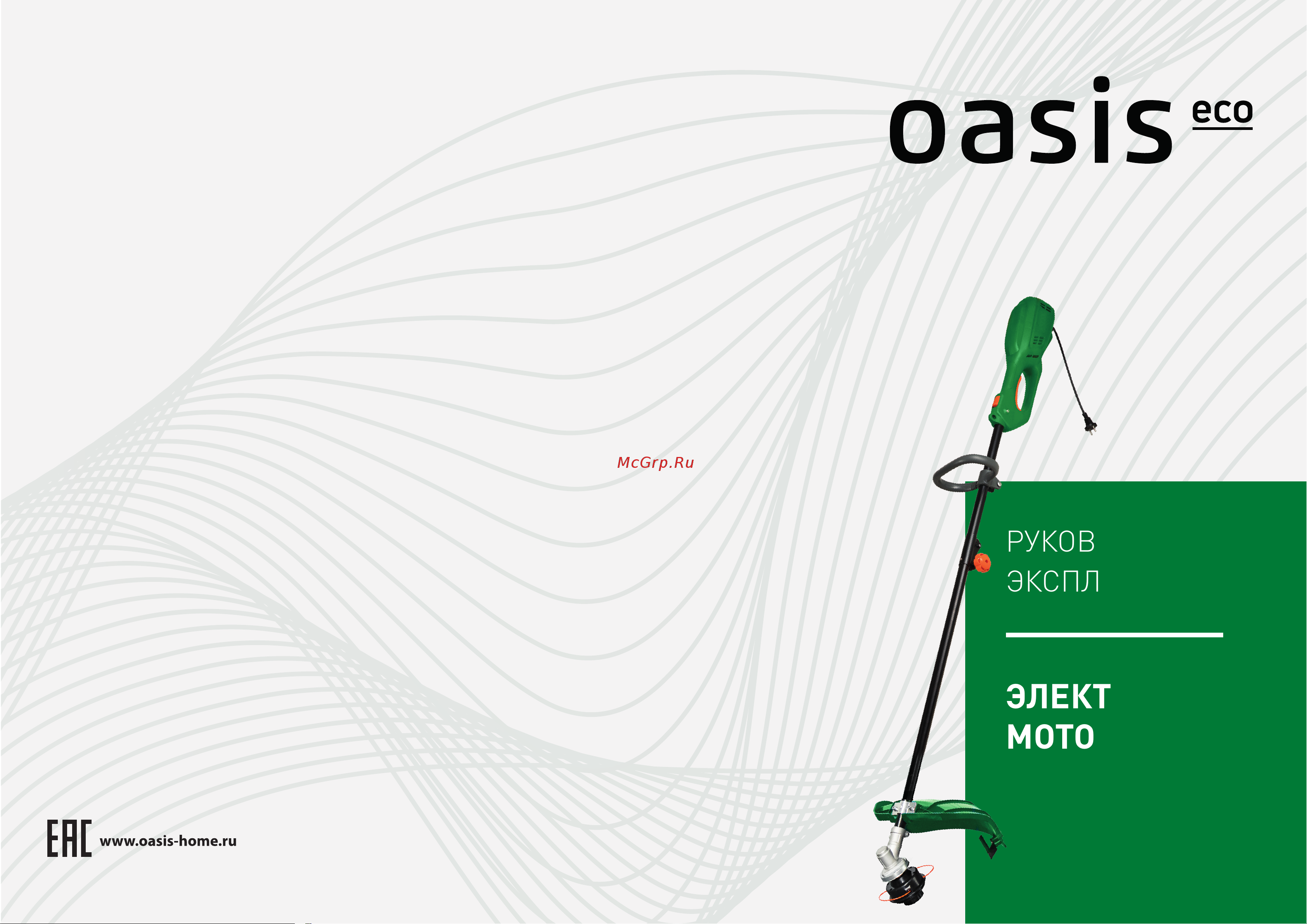 oasis eco

McGrp.Ru

РУКОВ
ЭКСПЛ

ЭЛЕКТ
МОТО

EAC www.oasis-home.ru